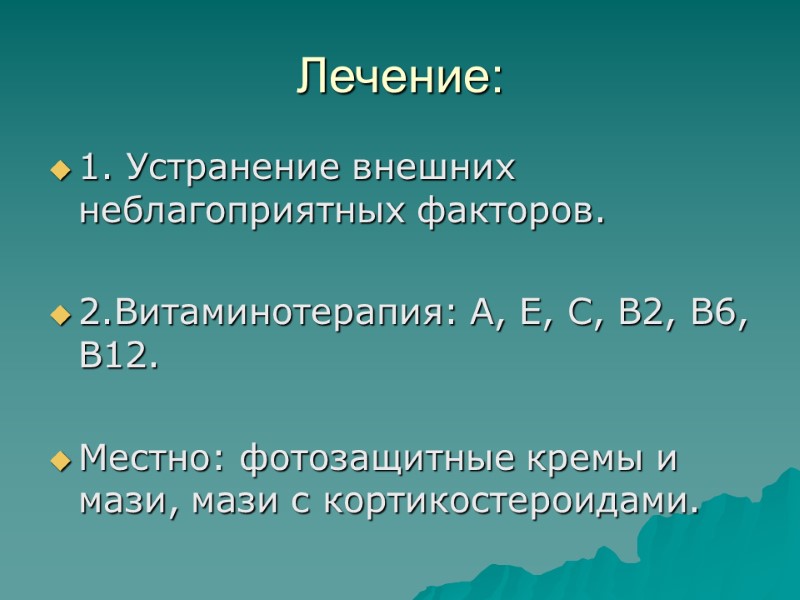 Лечение:

1. Устранение внешних неблагоприятных факторов.

2.Витаминотерапия: А, Е, С, В2, В6, В12.

Местно: фотозащитные кремы и мази, мази с кортикостероидами.